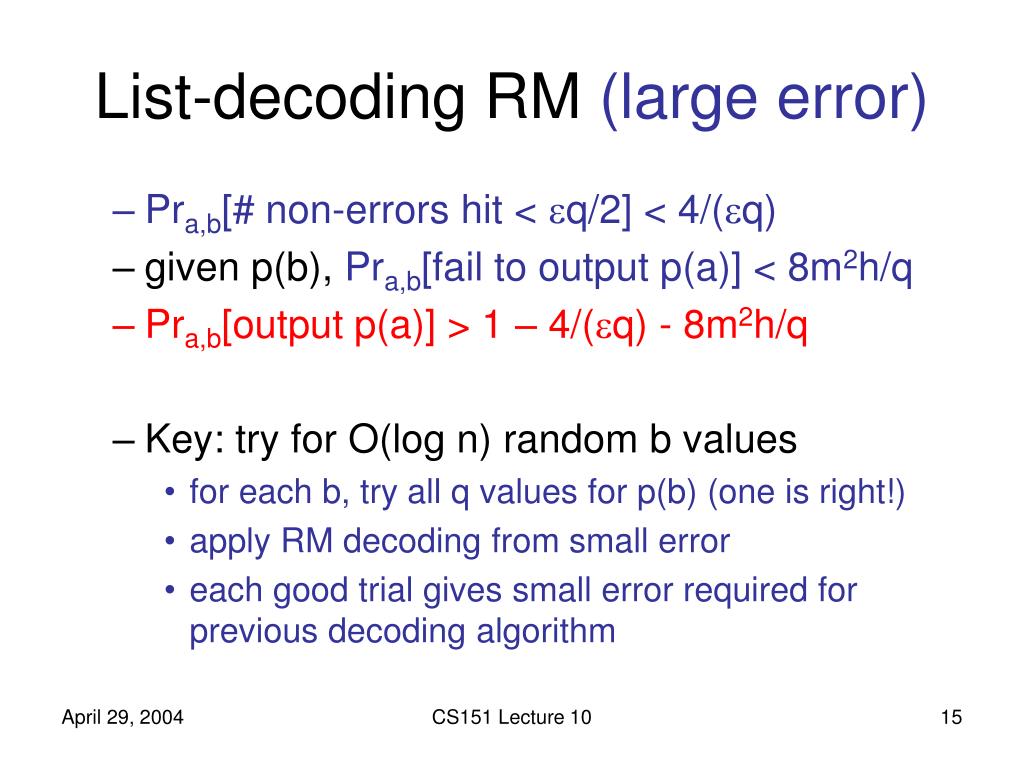 List-decoding RM (large error)

– $Pr_{a,b}$[# non-errors hit < $\varepsilon$q/2] < 4/($\varepsilon$q)
– given p(b), $Pr_{a,b}$[fail to output p(a)] < $8m^2h/q$
– $Pr_{a,b}$[output p(a)] > 1 – 4/($\varepsilon$q) - $8m^2h/q$

– Key: try for O(log n) random b values
• for each b, try all q values for p(b) (one is right!)
• apply RM decoding from small error
• each good trial gives small error required for previous decoding algorithm

April 29, 2004

CS151 Lecture 10

15